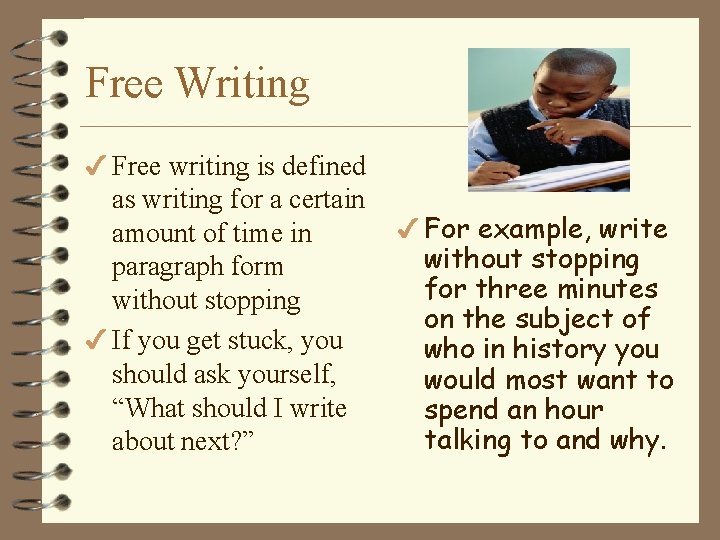 Free Writing

✓ Free writing is defined as writing for a certain amount of time in paragraph form without stopping

✓ If you get stuck, you should ask yourself, “What should I write about next?”

✓ For example, write without stopping for three minutes on the subject of who in history you would most want to spend an hour talking to and why.